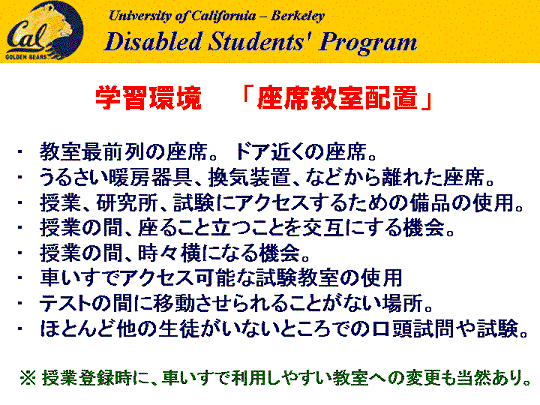 Cal
GOLDEN BEARS

University of California – Berkeley
Disabled Students' Program

学習環境　「座席教室配置」

・ 教室最前列の座席。 ドア近くの座席。
・ うるさい暖房器具、換気装置、などから離れた座席。
・ 授業、研究所、試験にアクセスするための備品の使用。
・ 授業の間、座ること立つことを交互にする機会。
・ 授業の間、時々横になる機会。
・ 車いすでアクセス可能な試験教室の使用
・ テストの間に移動させられることがない場所。
・ ほとんど他の生徒がいないところでの口頭試問や試験。

※ 授業登録時に、車いすで利用しやすい教室への変更も当然あり。